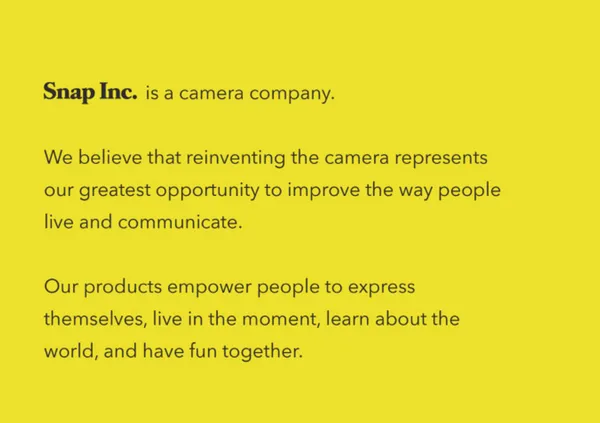 Snap Inc. is a camera company.

We believe that reinventing the camera represents our greatest opportunity to improve the way people live and communicate.

Our products empower people to express themselves, live in the moment, learn about the world, and have fun together.